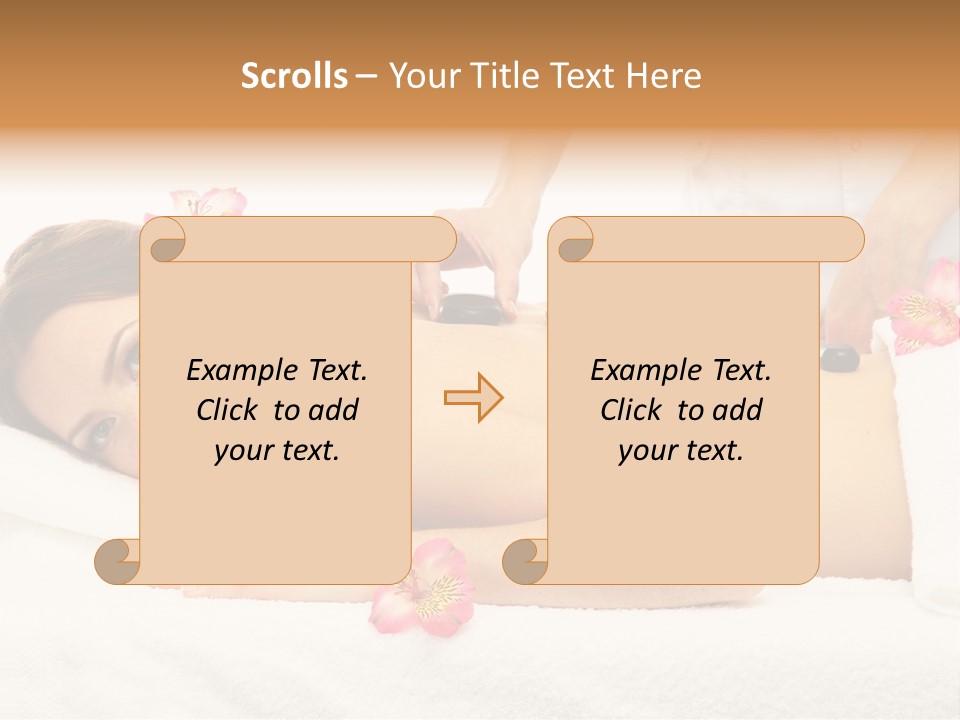 Scrolls – Your Title Text Here

Example Text. Click to add your text.

Example Text. Click to add your text.